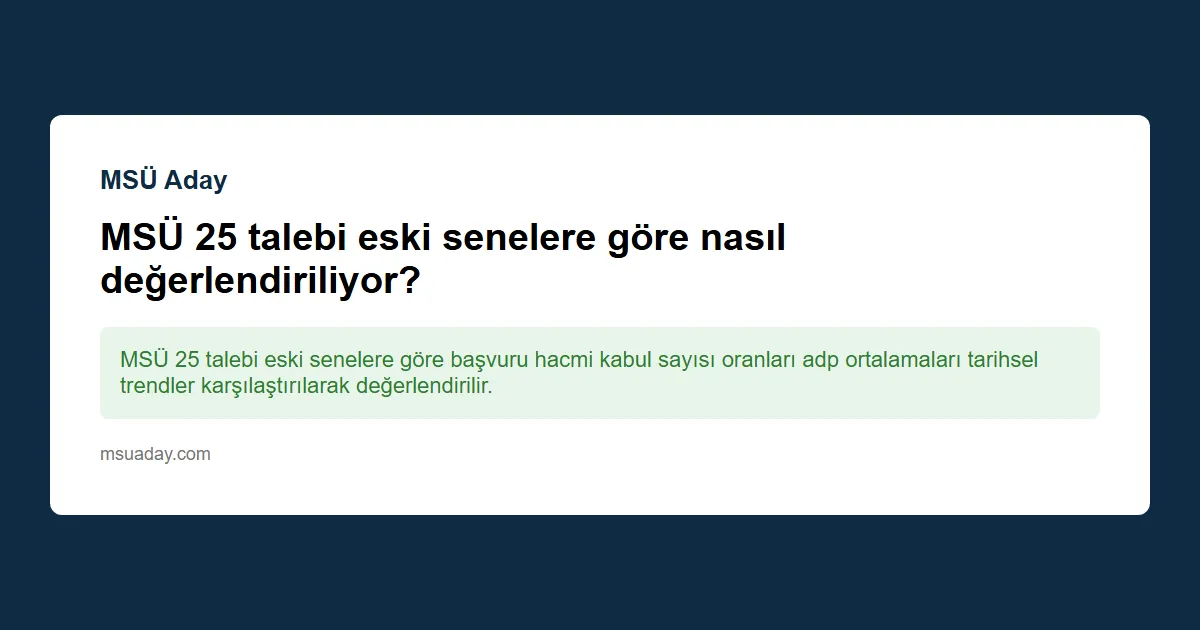 MSÜ Aday

MSÜ 25 talebi eski senelere göre nasıl değerlendiriliyor?

MSÜ 25 talebi eski senelere göre başvuru hacmi kabul sayısı oranları adp ortalamaları tarihsel trendler karşılaştırılarak değerlendirilir.

msuaday.com